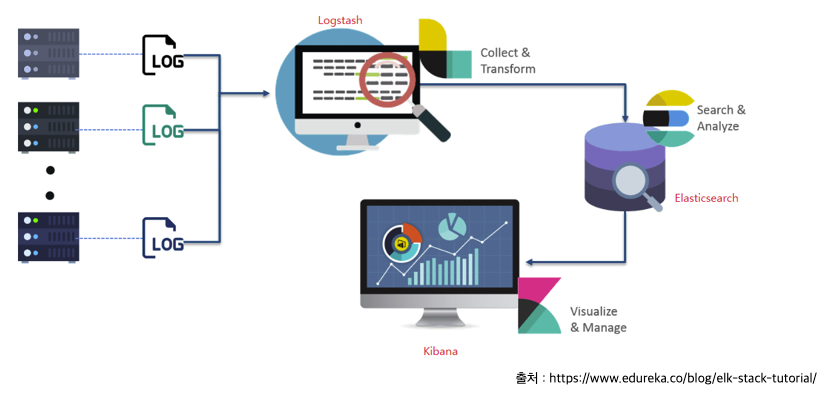 LOG

LOG

LOG

Logstash

Collect & Transform

Search & Analyze

Elasticsearch

Visualize & Manage

Kibana

출처 : https://www.edureka.co/blog/elk-stack-tutorial/